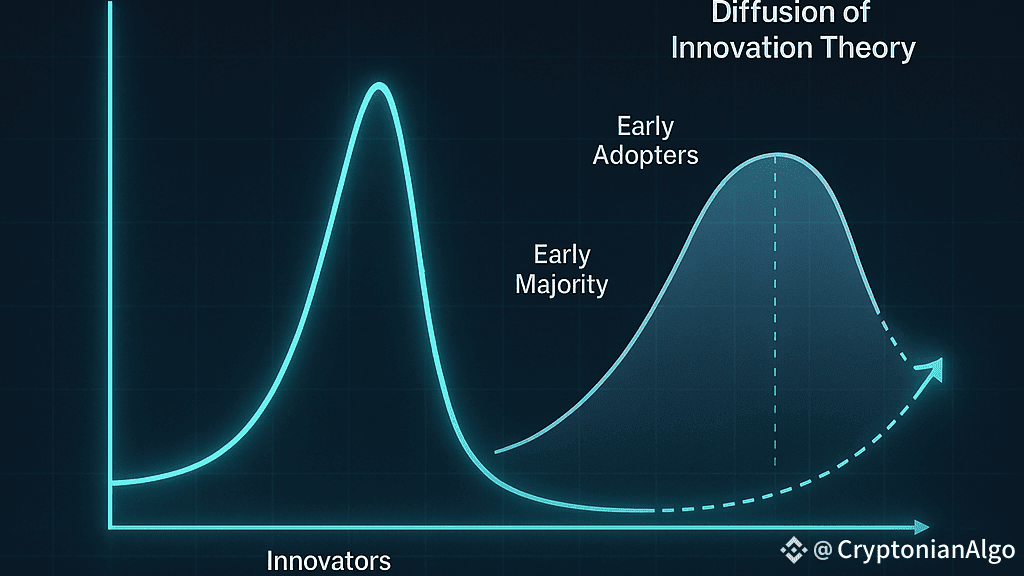 Diffusion of Innovation Theory

Early Adopters

Early Majority

Innovators

@CryptonianAlgo